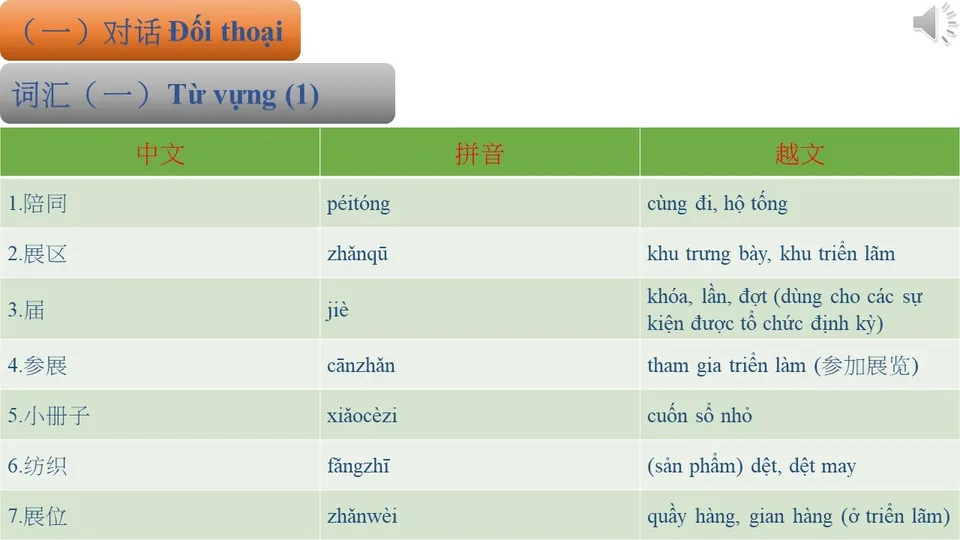 （一）对话 Đối thoại

词汇（一）Từ vựng (1)

| 中文 | 拼音 | 越文 |
|---|---|---|
| 1.陪同 | péitóng | cùng đi, hộ tống |
| 2.展区 | zhǎnqū | khu trưng bày, khu triển lãm |
| 3.届 | jiè | khóa, lần, đợt (dùng cho các sự kiện được tổ chức định kỳ) |
| 4.参展 | cānzhǎn | tham gia triển làm (参加展览) |
| 5.小册子 | xiǎocèzi | cuốn sổ nhỏ |
| 6.纺织 | fǎngzhī | (sản phẩm) dệt, dệt may |
| 7.展位 | zhǎnwèi | quầy hàng, gian hàng (ở triển lãm) |